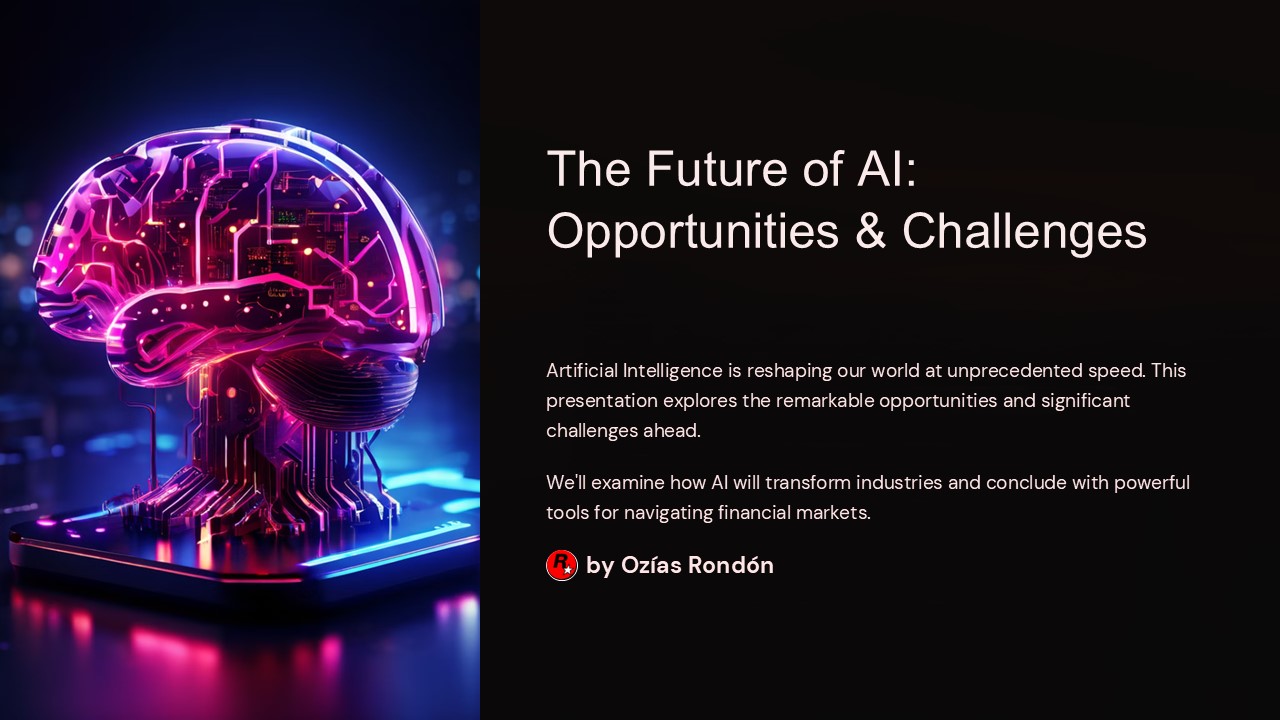 The Future of AI: Opportunities & Challenges

Artificial Intelligence is reshaping our world at unprecedented speed. This presentation explores the remarkable opportunities and significant challenges ahead.

We'll examine how AI will transform industries and conclude with powerful tools for navigating financial markets.

by Ozías Rondón